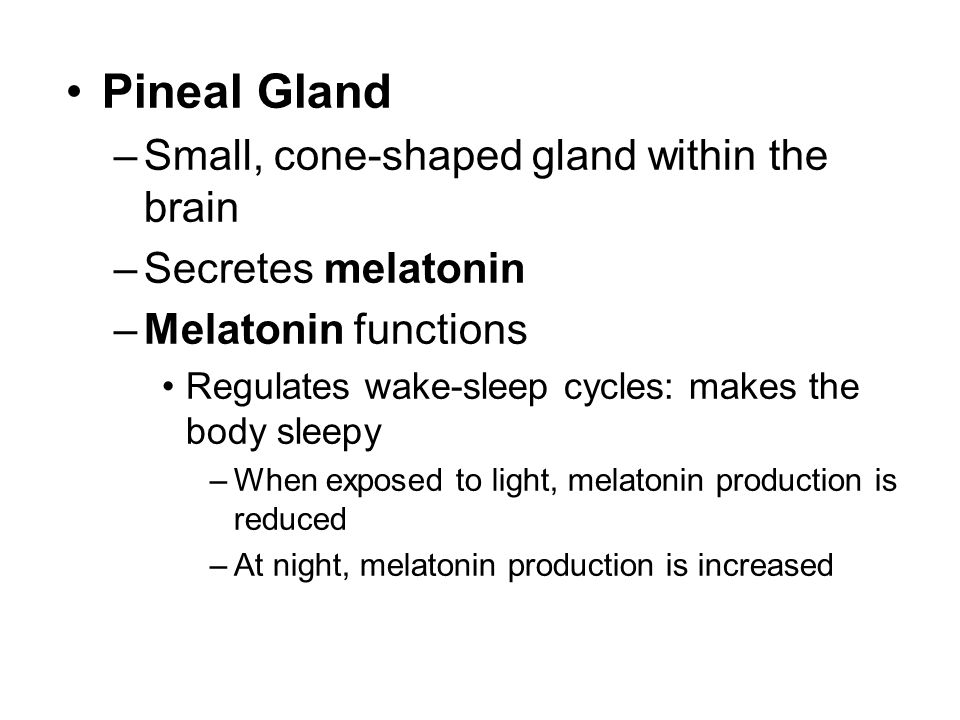 • Pineal Gland
– Small, cone-shaped gland within the brain
– Secretes melatonin
– Melatonin functions
• Regulates wake-sleep cycles: makes the body sleepy
– When exposed to light, melatonin production is reduced
– At night, melatonin production is increased